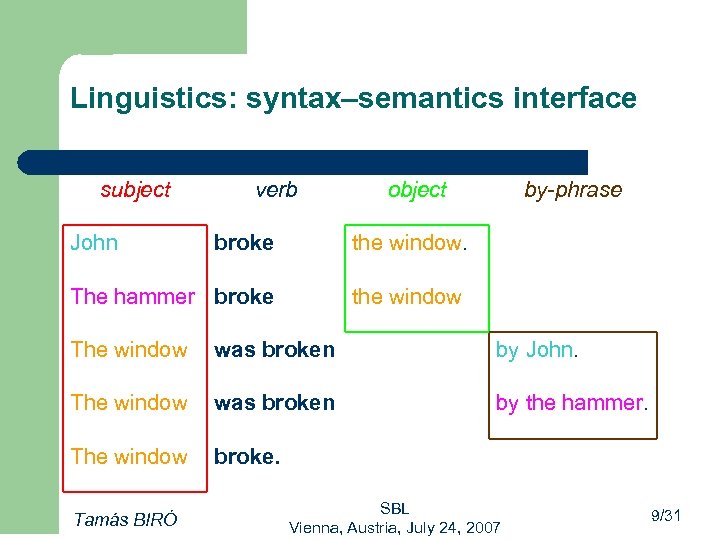 Linguistics: syntax–semantics interface

| subject | verb | object | by-phrase |
|---|---|---|---|
| John | broke | the window. | |
| The hammer | broke | the window | |
| The window | was broken | | by John. |
| The window | was broken | | by the hammer. |
| The window | broke. | | |

Tamás BIRÓ

SBL
Vienna, Austria, July 24, 2007

9/31